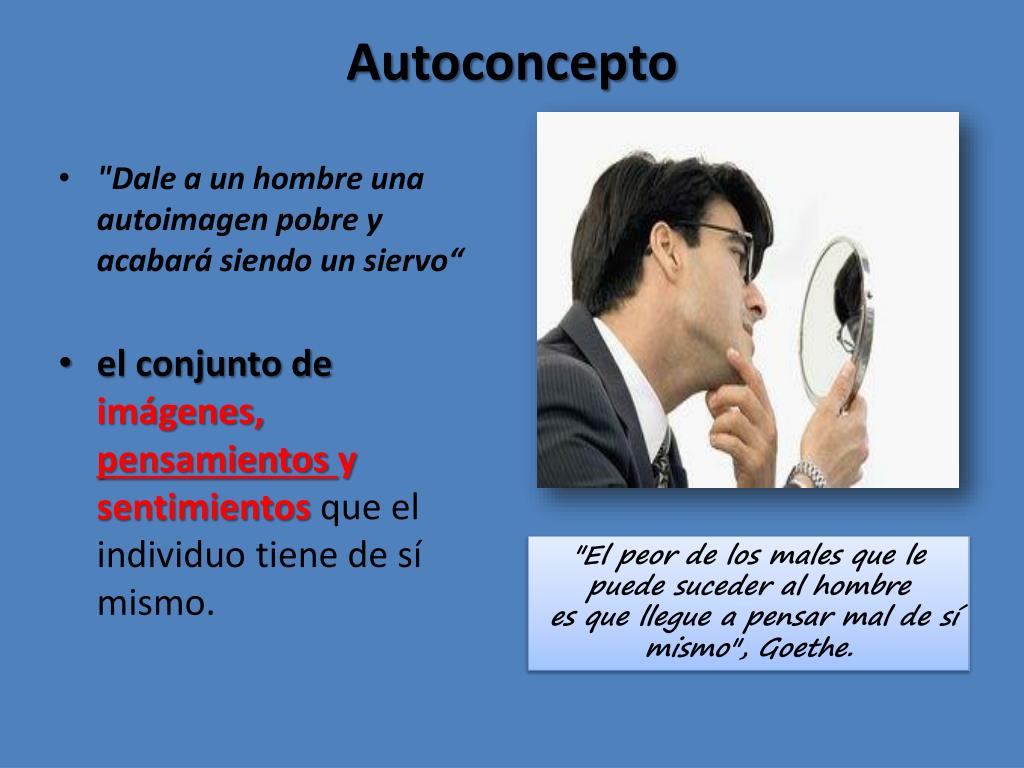 Autoconcepto

• "Dale a un hombre una autoimagen pobre y acabará siendo un siervo“

• el conjunto de imágenes, pensamientos y sentimientos que el individuo tiene de sí mismo.

"El peor de los males que le puede suceder al hombre es que llegue a pensar mal de sí mismo", Goethe.